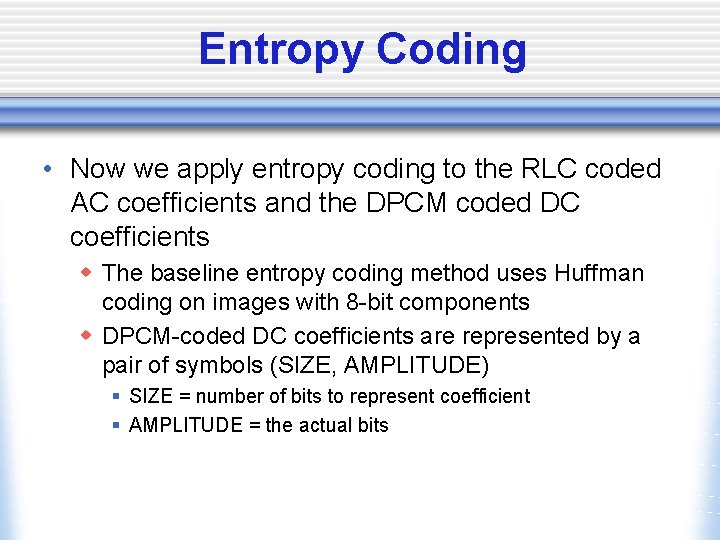 Entropy Coding

• Now we apply entropy coding to the RLC coded AC coefficients and the DPCM coded DC coefficients

◆ The baseline entropy coding method uses Huffman coding on images with 8-bit components

◆ DPCM-coded DC coefficients are represented by a pair of symbols (SIZE, AMPLITUDE)

▪ SIZE = number of bits to represent coefficient

▪ AMPLITUDE = the actual bits